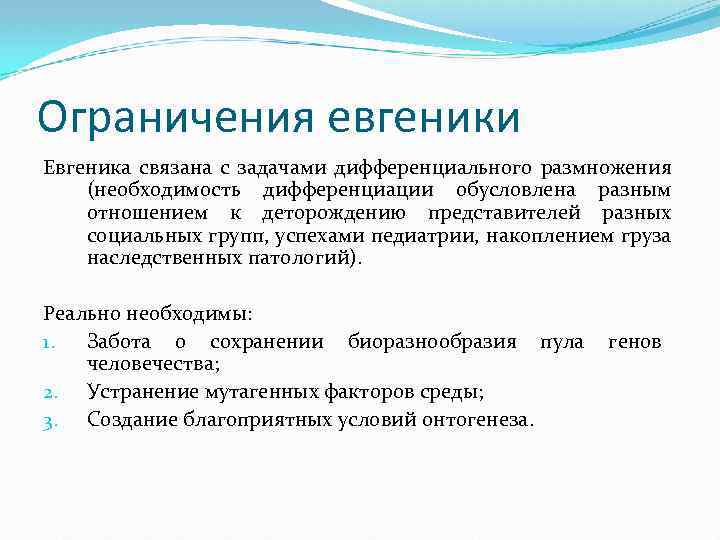 Ограничения евгеники

Евгеника связана с задачами дифференциального размножения (необходимость дифференциации обусловлена разным отношением к деторождению представителей разных социальных групп, успехами педиатрии, накоплением груза наследственных патологий).

Реально необходимы:
1. Забота о сохранении биоразнообразия пула генов человечества;
2. Устранение мутагенных факторов среды;
3. Создание благоприятных условий онтогенеза.